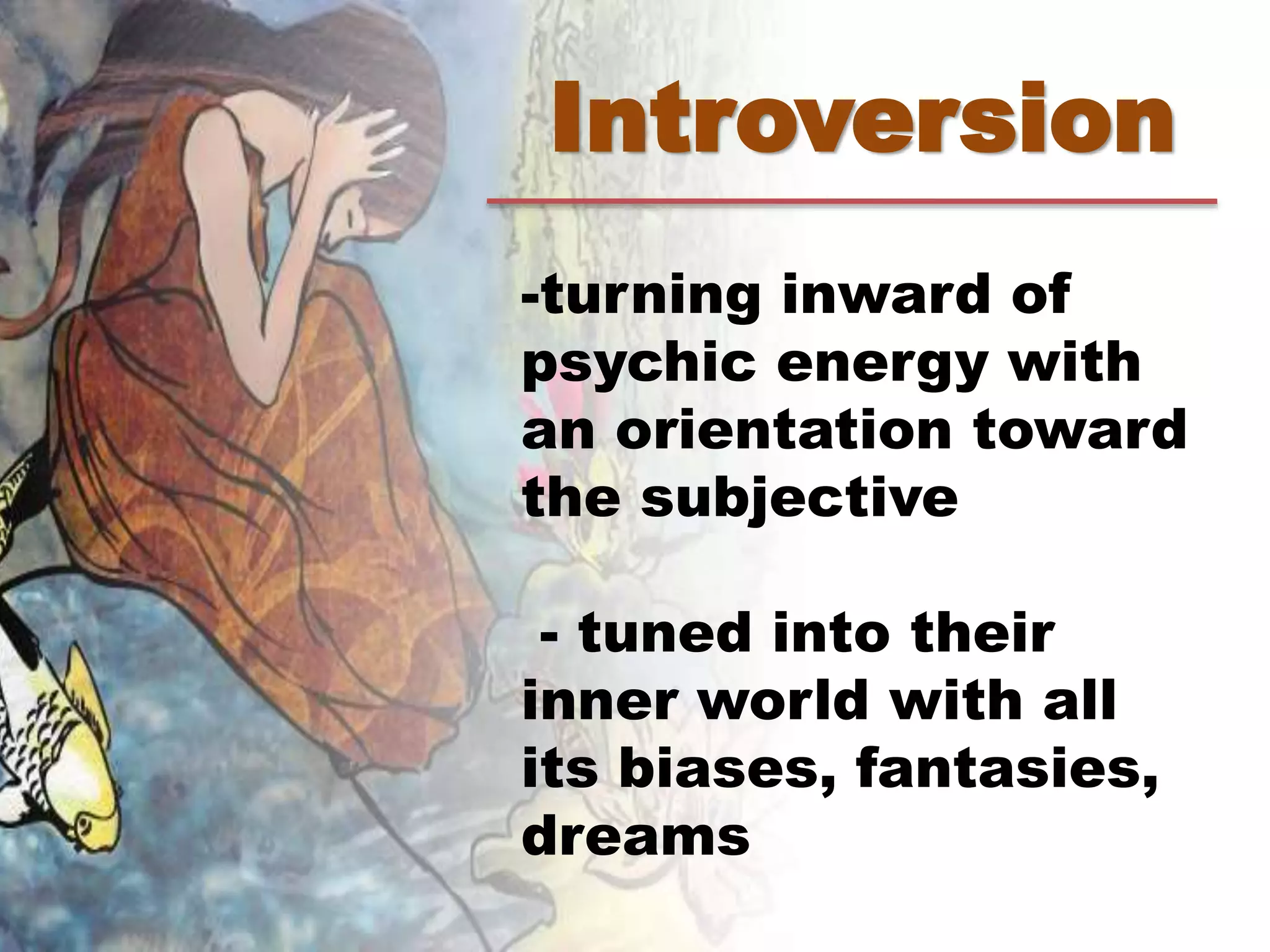 Introversion

-turning inward of psychic energy with an orientation toward the subjective

- tuned into their inner world with all its biases, fantasies, dreams